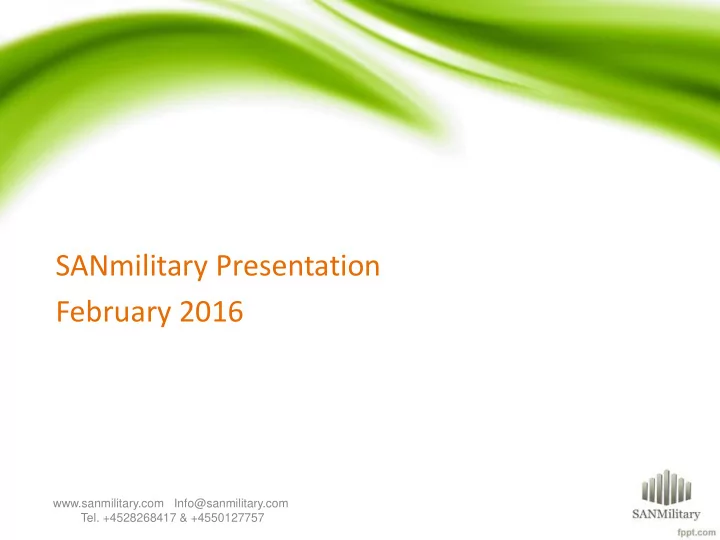 SANmilitary Presentation
February 2016

www.sanmilitary.com Info@sanmilitary.com
Tel. +4528268417 & +4550127757

SANMilitary

fppt.com